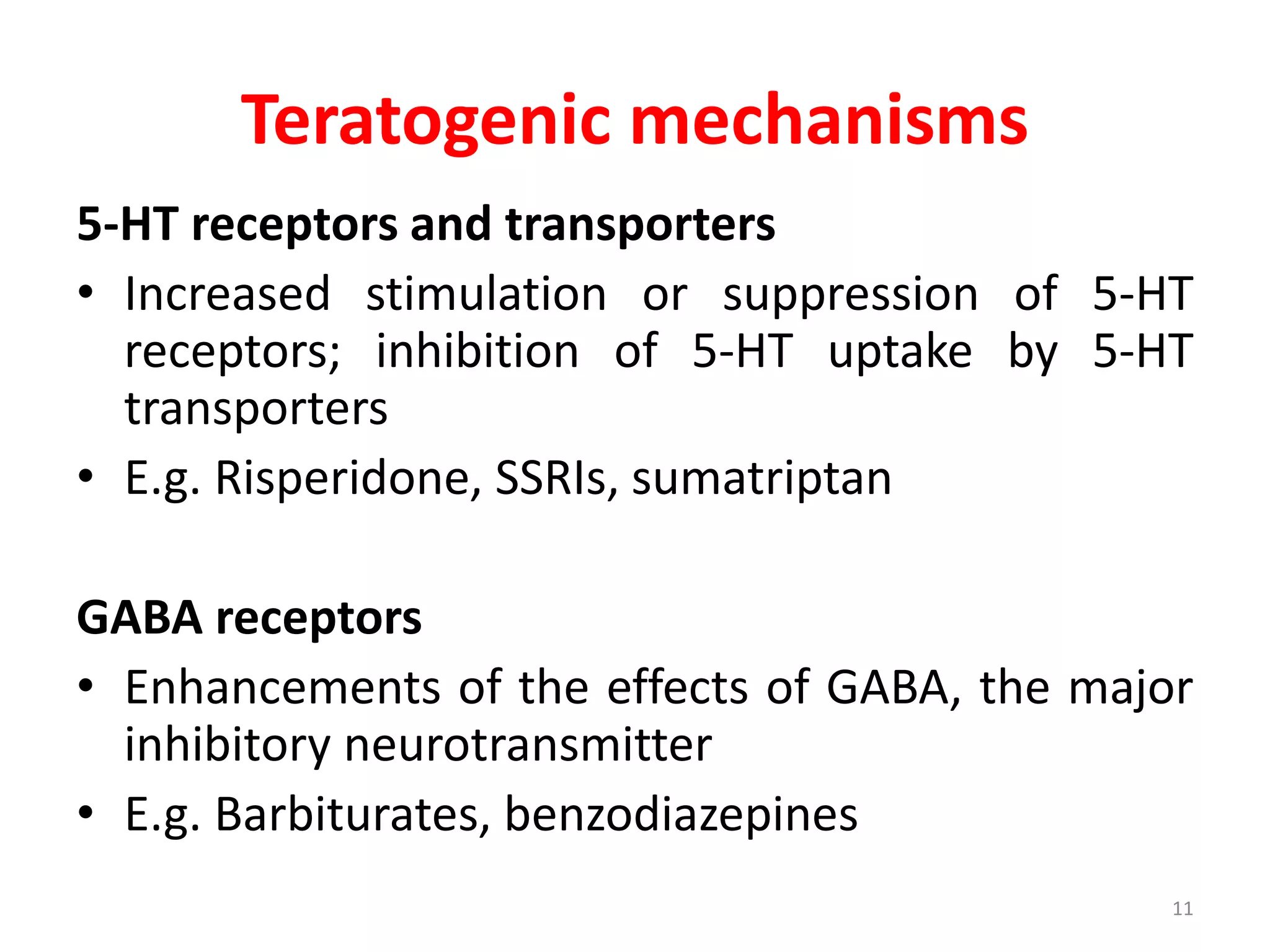 Teratogenic mechanisms

5-HT receptors and transporters

• Increased stimulation or suppression of 5-HT receptors; inhibition of 5-HT uptake by 5-HT transporters
• E.g. Risperidone, SSRIs, sumatriptan

GABA receptors

• Enhancements of the effects of GABA, the major inhibitory neurotransmitter
• E.g. Barbiturates, benzodiazepines

11